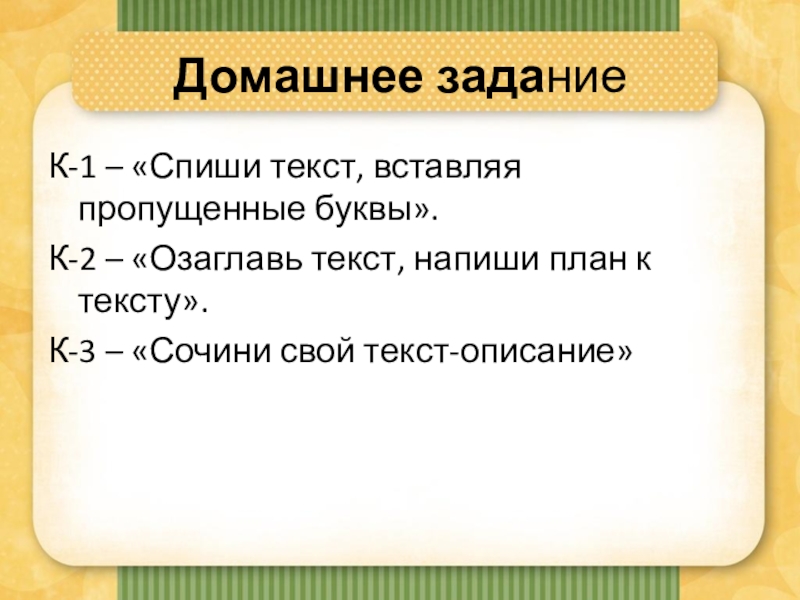 Домашнее задание

К-1 – «Спиши текст, вставляя пропущенные буквы».

К-2 – «Озаглавь текст, напиши план к тексту».

К-3 – «Сочини свой текст-описание»